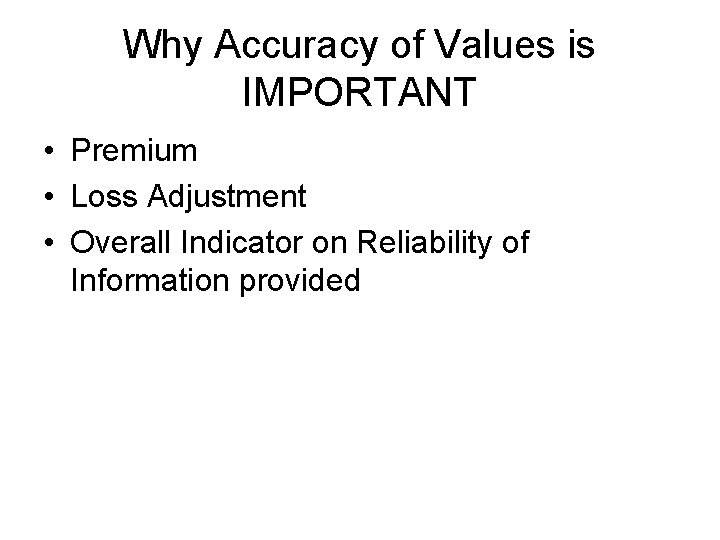 Why Accuracy of Values is IMPORTANT

• Premium
• Loss Adjustment
• Overall Indicator on Reliability of Information provided